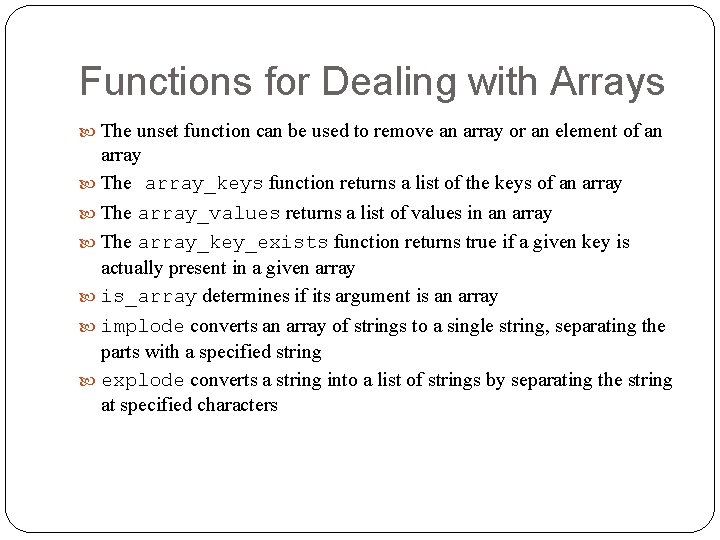 Functions for Dealing with Arrays

The unset function can be used to remove an array or an element of an array

The array_keys function returns a list of the keys of an array

The array_values returns a list of values in an array

The array_key_exists function returns true if a given key is actually present in a given array

is_array determines if its argument is an array

implode converts an array of strings to a single string, separating the parts with a specified string

explode converts a string into a list of strings by separating the string at specified characters